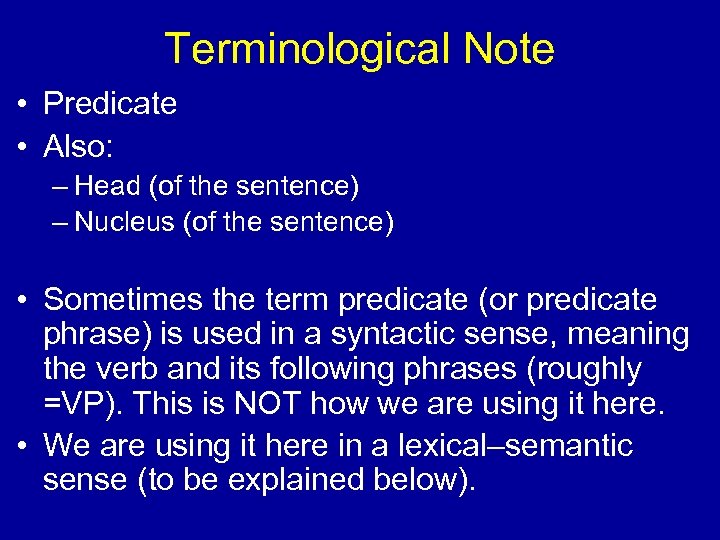 Terminological Note

• Predicate
• Also:
– Head (of the sentence)
– Nucleus (of the sentence)

• Sometimes the term predicate (or predicate phrase) is used in a syntactic sense, meaning the verb and its following phrases (roughly =VP). This is NOT how we are using it here.
• We are using it here in a lexical–semantic sense (to be explained below).